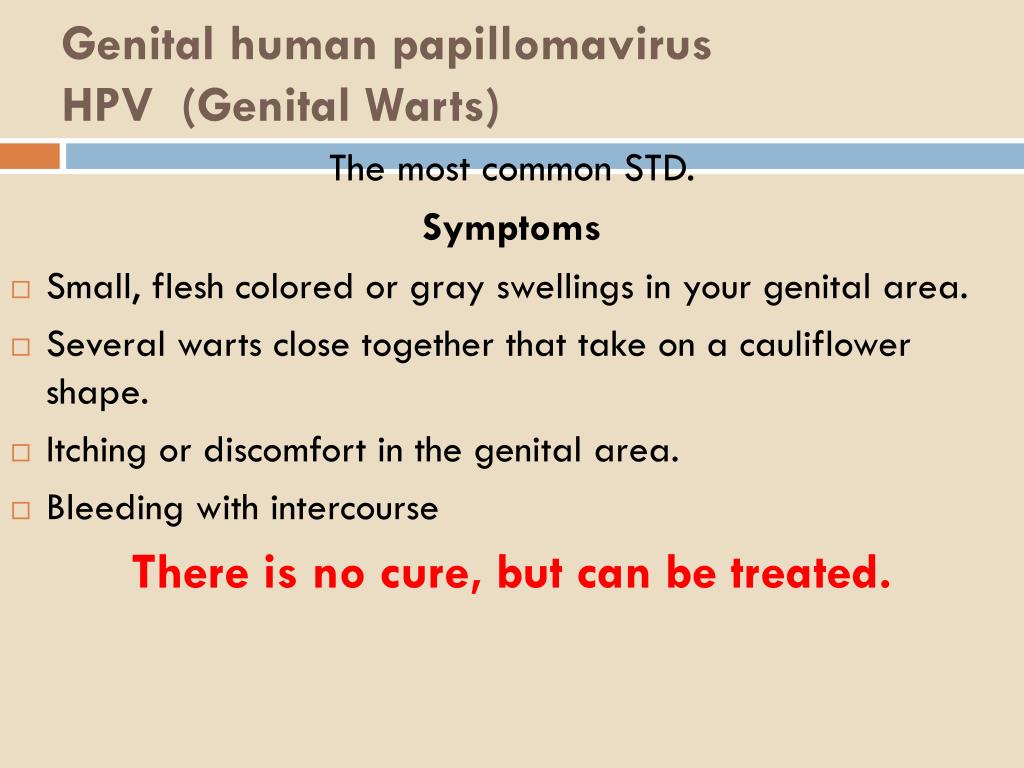 Genital human papillomavirus
HPV (Genital Warts)

The most common STD.

Symptoms

□ Small, flesh colored or gray swellings in your genital area.
□ Several warts close together that take on a cauliflower shape.
□ Itching or discomfort in the genital area.
□ Bleeding with intercourse

There is no cure, but can be treated.